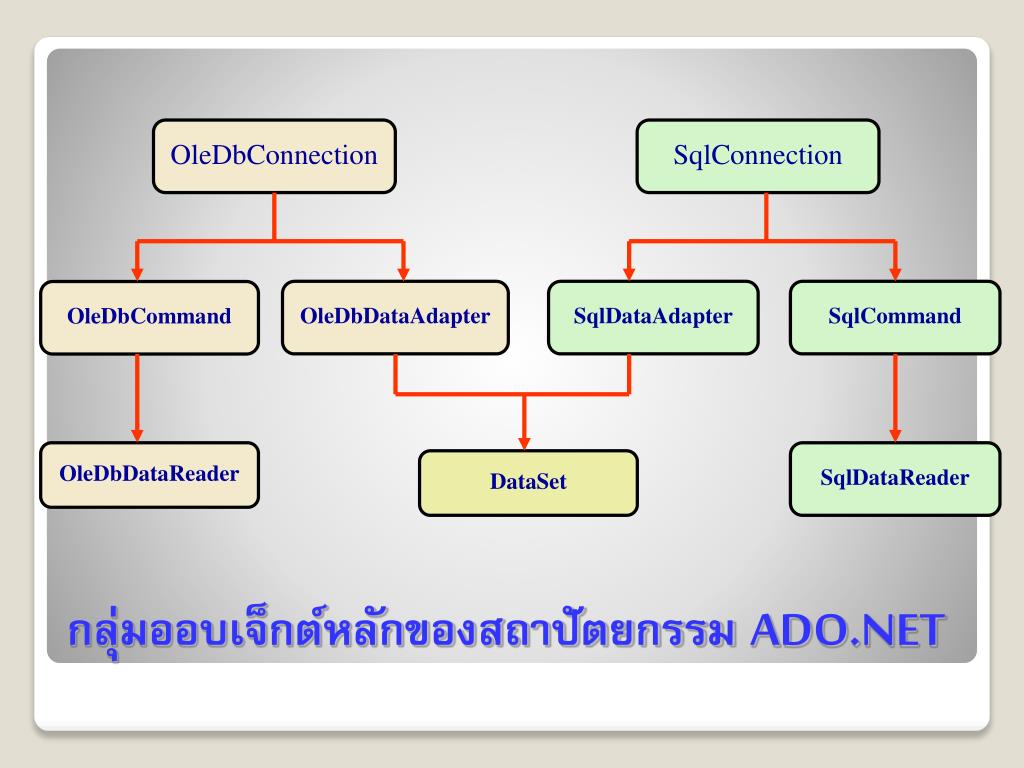 OleDbConnection

SqlConnection

OleDbCommand

OleDbDataAdapter

SqlDataAdapter

SqlCommand

OleDbDataReader

DataSet

SqlDataReader

กลุ่มออบเจ็กต์หลักของสถาปัตยกรรม ADO.NET